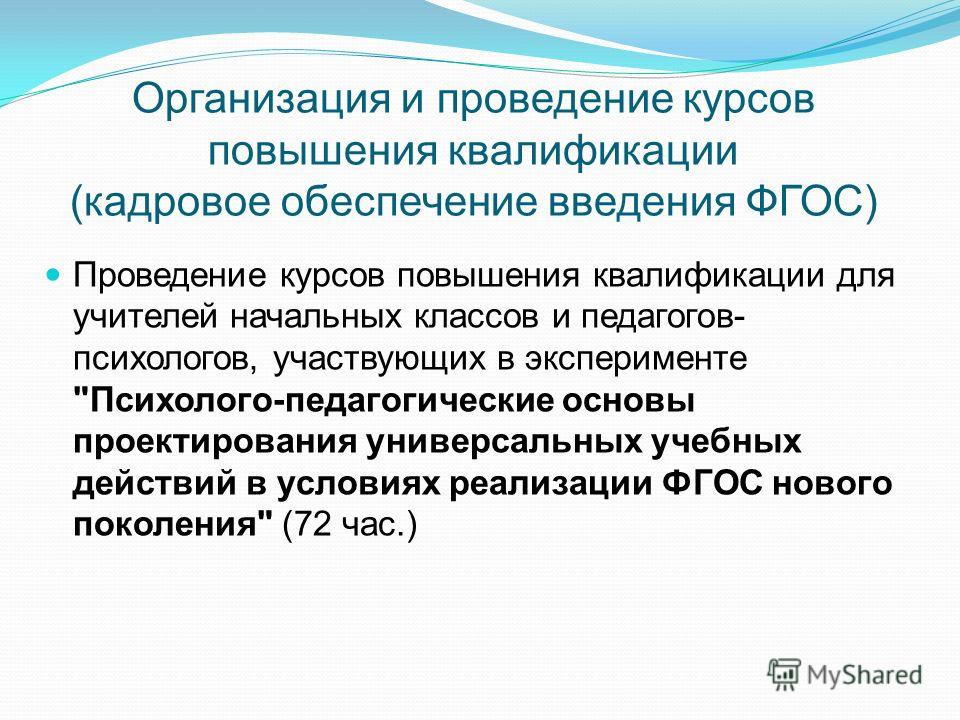 Организация и проведение курсов повышения квалификации (кадровое обеспечение введения ФГОС)

Проведение курсов повышения квалификации для учителей начальных классов и педагогов-психологов, участвующих в эксперименте "Психолого-педагогические основы проектирования универсальных учебных действий в условиях реализации ФГОС нового поколения" (72 час.)

MyShared